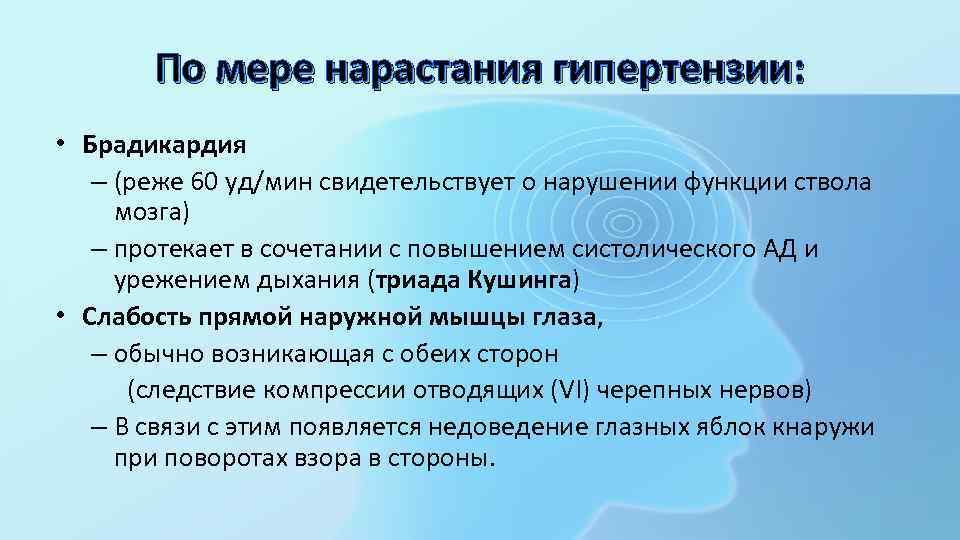 По мере нарастания гипертензии:

• Брадикардия
– (реже 60 уд/мин свидетельствует о нарушении функции ствола мозга)
– протекает в сочетании с повышением систолического АД и урежением дыхания (триада Кушинга)
• Слабость прямой наружной мышцы глаза,
– обычно возникающая с обеих сторон
(следствие компрессии отводящих (VI) черепных нервов)
– В связи с этим появляется недоведение глазных яблок кнаружи при поворотах взора в стороны.